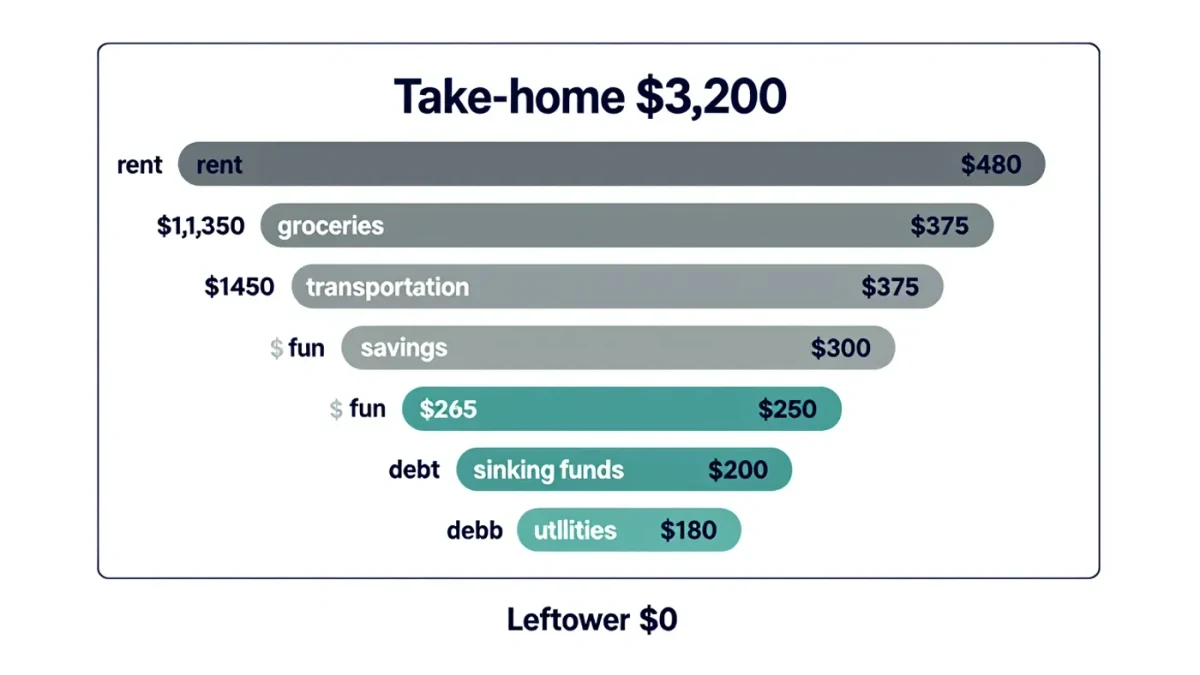 Take-home $3,200

rent rent $480

$1,1,350 groceries $375

$1450 transportation $375

$ fun savings $300

$ fun $265 $250

debt sinking funds $200

debb utllities $180

Leftower $0